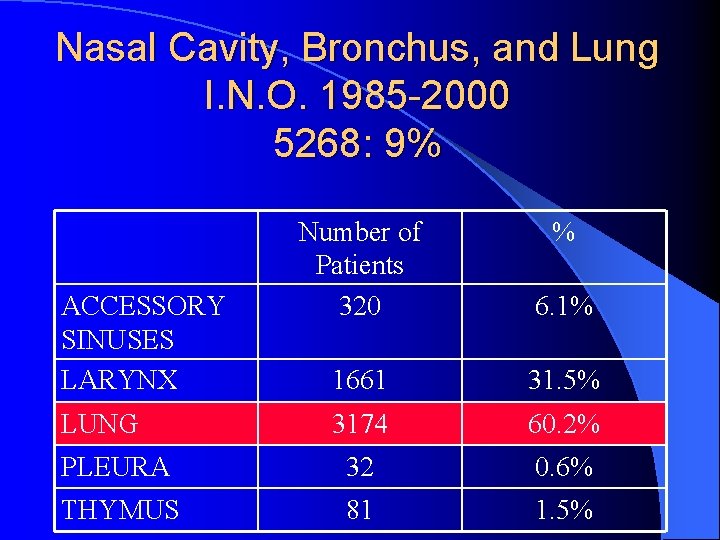 Nasal Cavity, Bronchus, and Lung
I.N.O. 1985-2000
5268: 9%

| | Number of Patients | % |
|---|---|---|
| ACCESSORY SINUSES | 320 | 6.1% |
| LARYNX | 1661 | 31.5% |
| LUNG | 3174 | 60.2% |
| PLEURA | 32 | 0.6% |
| THYMUS | 81 | 1.5% |